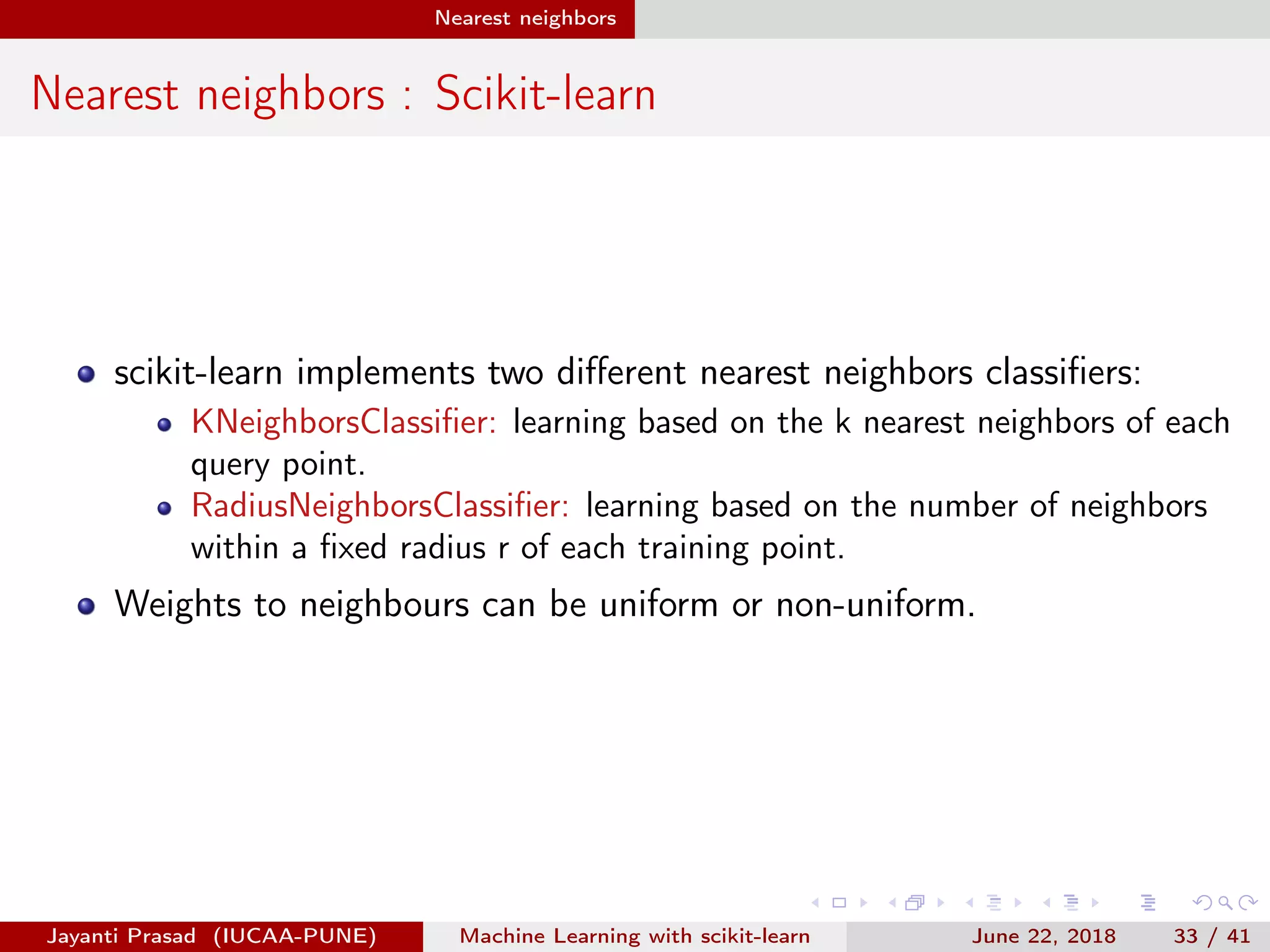 Nearest neighbors

Nearest neighbors : Scikit-learn

- scikit-learn implements two different nearest neighbors classifiers:
  - KNeighborsClassifier: learning based on the k nearest neighbors of each query point.
  - RadiusNeighborsClassifier: learning based on the number of neighbors within a fixed radius r of each training point.
- Weights to neighbours can be uniform or non-uniform.

Jayanti Prasad (IUCAA-PUNE) Machine Learning with scikit-learn June 22, 2018 33 / 41